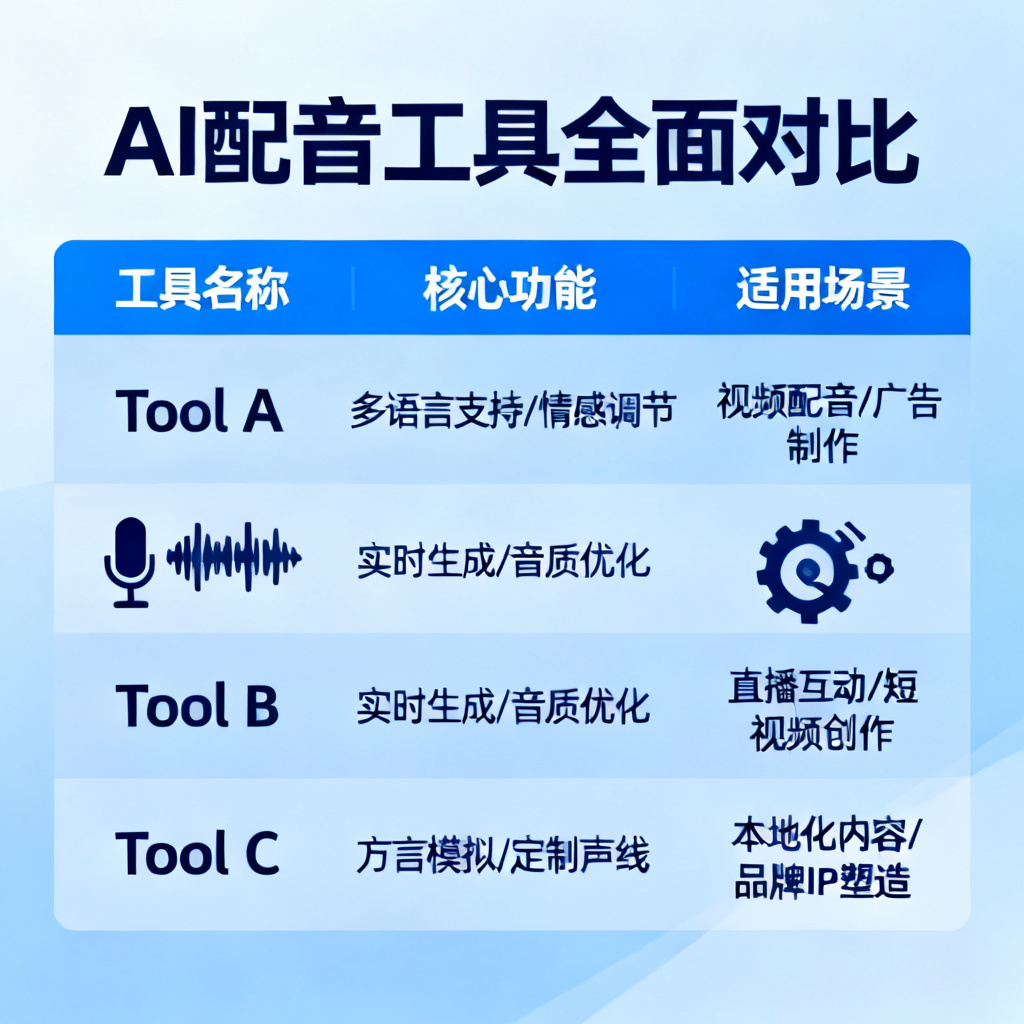 AI配音工具全面对比

| 工具名称 | 核心功能 | 适用场景 |
|---|---|---|
| Tool A | 多语言支持/情感调节 | 视频配音/广告制作 |
| | 实时生成/音质优化 | |
| Tool B | 实时生成/音质优化 | 直播互动/短视频创作 |
| Tool C | 方言模拟/定制声线 | 本地化内容/品牌IP塑造 |